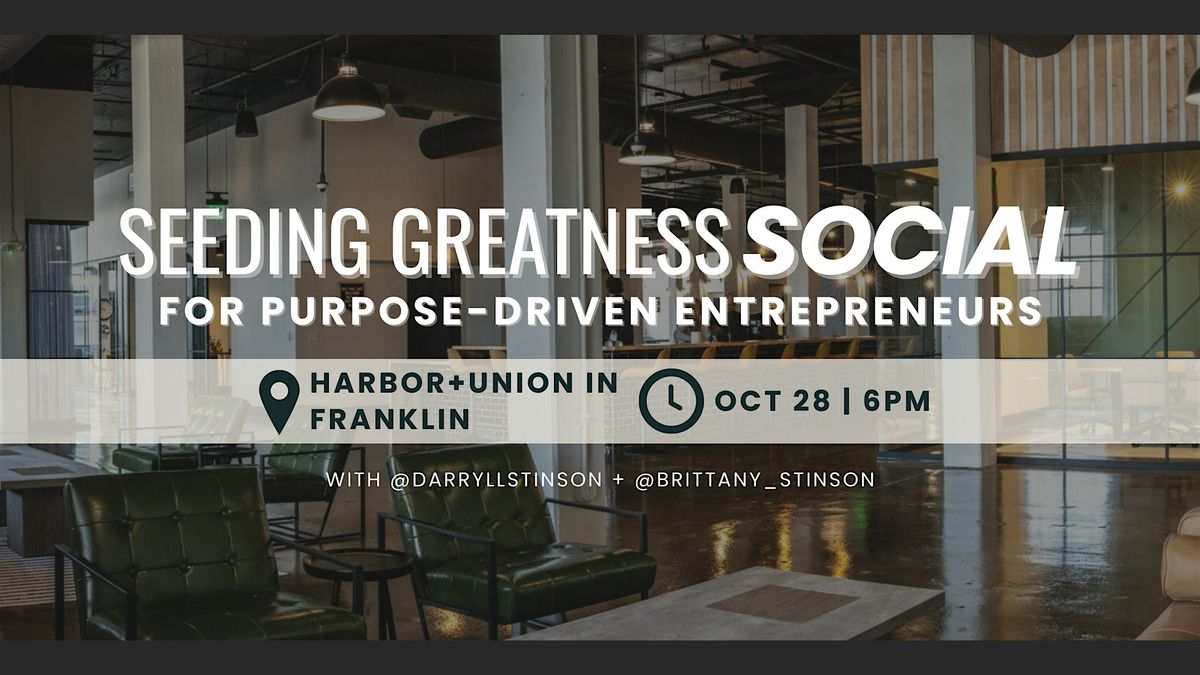 SEEDING GREATNESS SOCIAL
FOR PURPOSE-DRIVEN ENTREPRENEURS

HARBOR+UNION IN FRANKLIN

OCT 28 | 6PM

WITH @DARRYLLSTINSON + @BRITTANY_STINSON